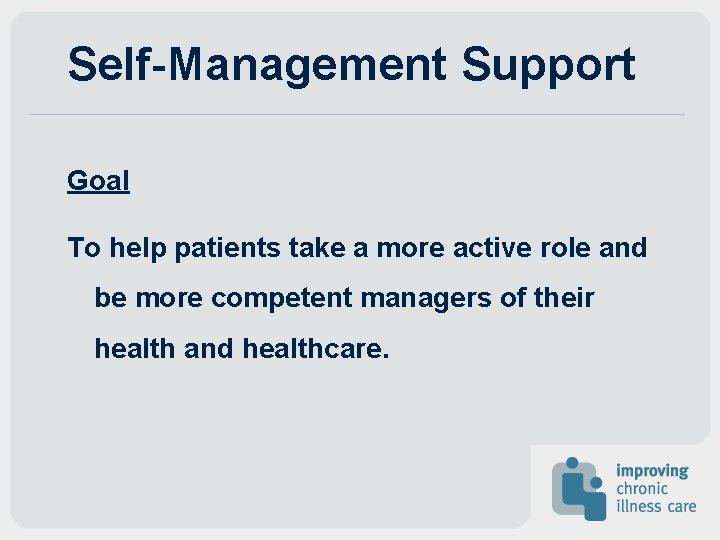 Self-Management Support

Goal

To help patients take a more active role and be more competent managers of their health and healthcare.

improving
chronic
illness care